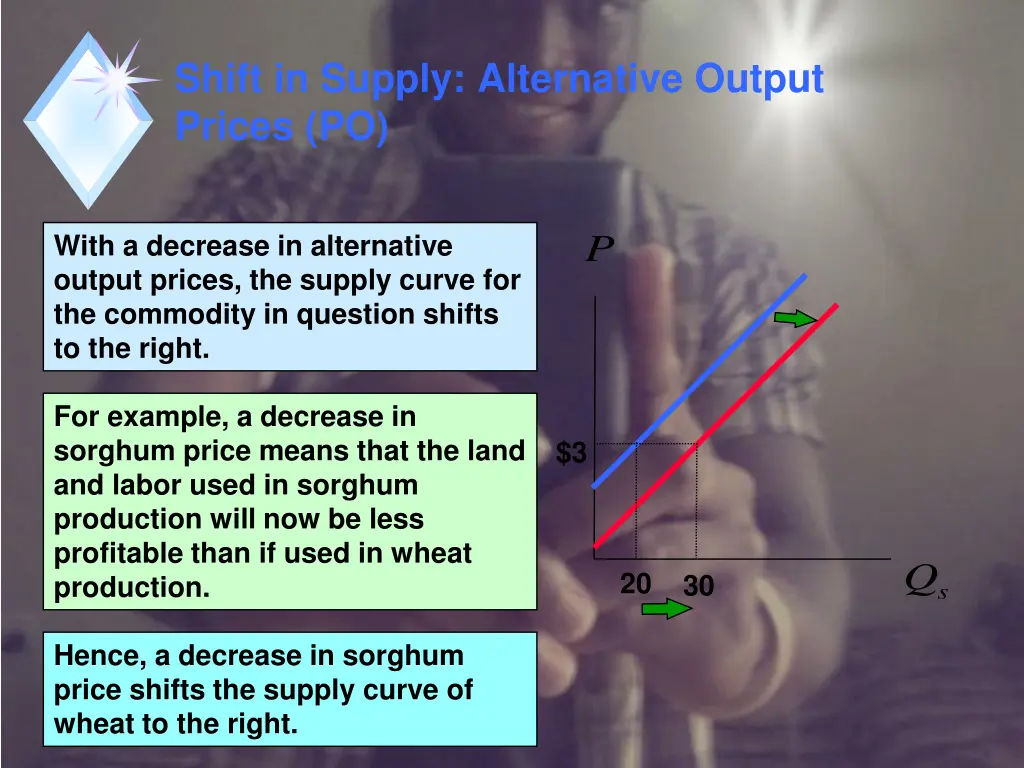 Shift in Supply: Alternative Output Prices (PO)

With a decrease in alternative output prices, the supply curve for the commodity in question shifts to the right.

For example, a decrease in sorghum price means that the land and labor used in sorghum production will now be less profitable than if used in wheat production.

Hence, a decrease in sorghum price shifts the supply curve of wheat to the right.

$P$

\$3

20

30

$Q_s$